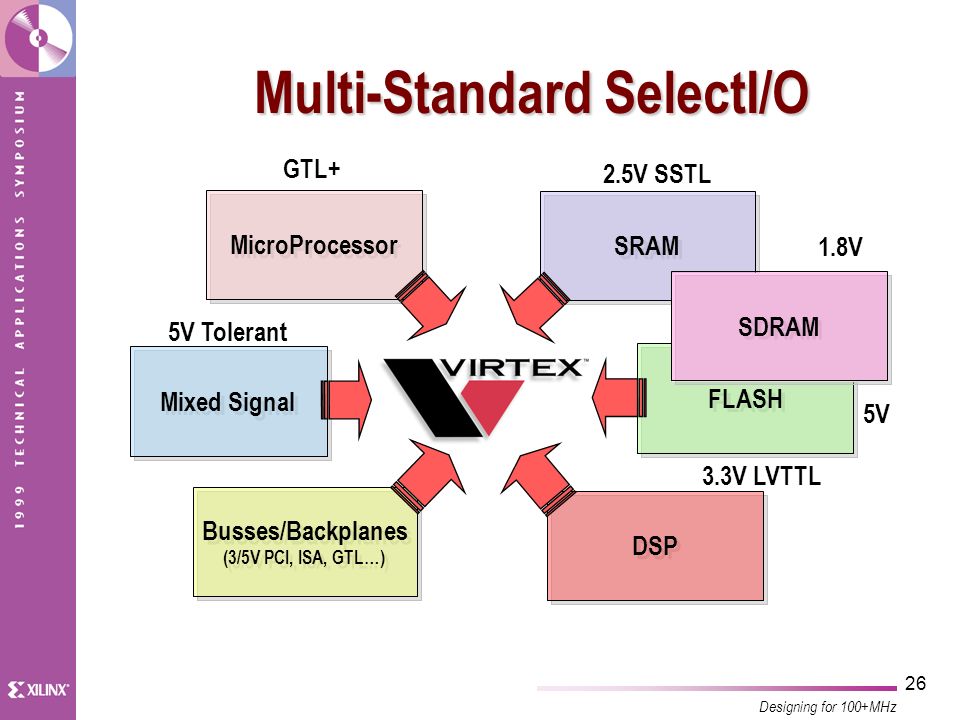 1999 TECHNICAL APPLICATIONS SYMPOSIUM

Multi-Standard SelectI/O

GTL+

MicroProcessor

2.5V SSTL

SRAM

1.8V

SDRAM

5V Tolerant

Mixed Signal

VIRTEX™

FLASH

5V

3.3V LVTTL

Busses/Backplanes
(3/5V PCI, ISA, GTL…)

DSP

XILINX®

26

Designing for 100+MHz